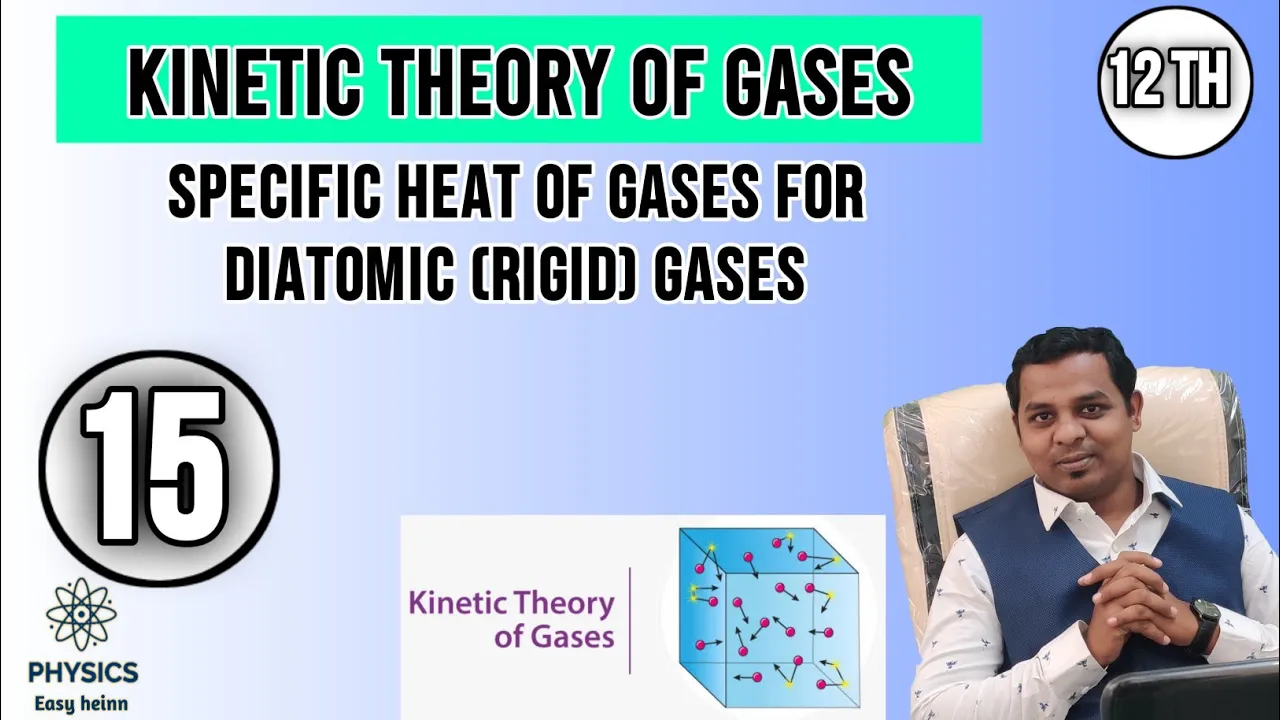 KINETIC THEORY OF GASES

12 TH

SPECIFIC HEAT OF GASES FOR DIATOMIC (RIGID) GASES

15

Kinetic Theory of Gases

PHYSICS
Easy heinn